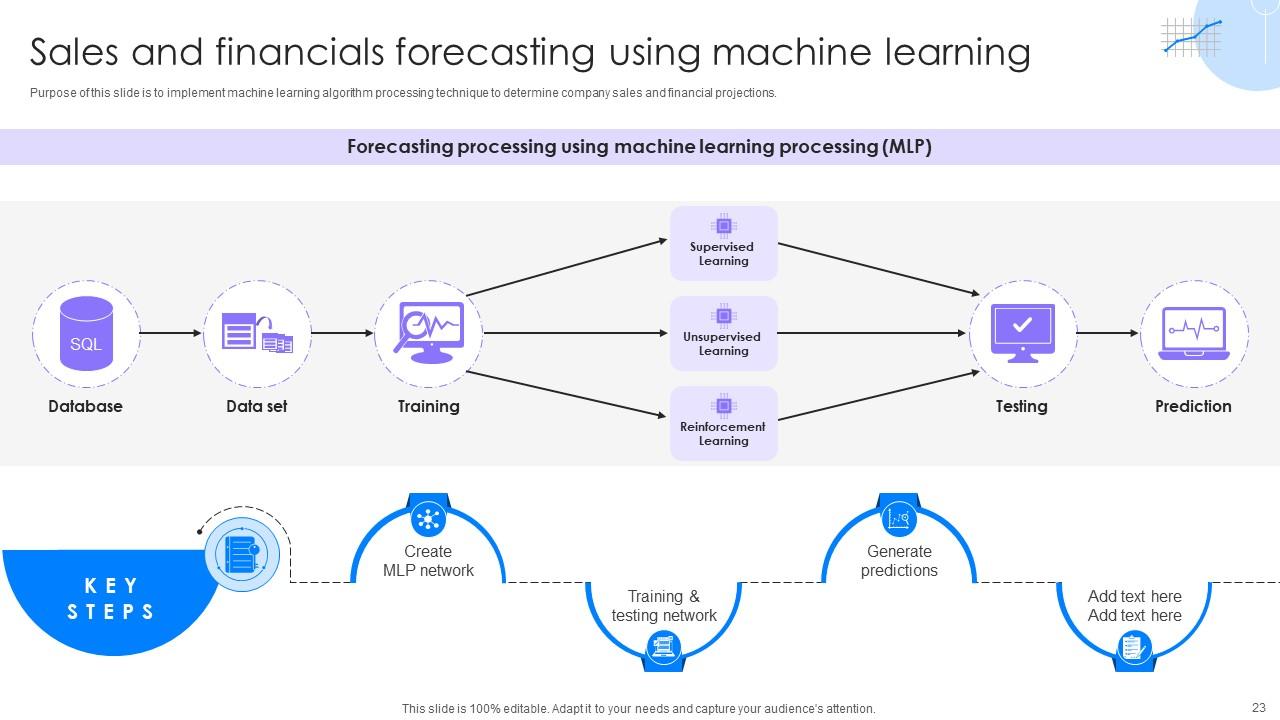 Sales and financials forecasting using machine learning

Purpose of this slide is to implement machine learning algorithm processing technique to determine company sales and financial projections.

Forecasting processing using machine learning processing (MLP)

SQL

Database

Data set

Training

Supervised Learning

Unsupervised Learning

Reinforcement Learning

Testing

Prediction

KEY STEPS

Create MLP network

Training & testing network

Generate predictions

Add text here Add text here

This slide is 100% editable. Adapt it to your needs and capture your audience's attention.

23